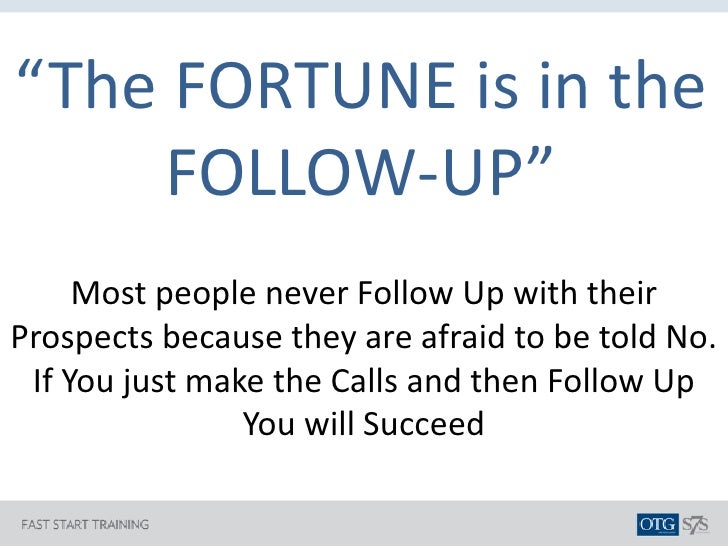 “The FORTUNE is in the FOLLOW-UP”

Most people never Follow Up with their Prospects because they are afraid to be told No. If You just make the Calls and then Follow Up You will Succeed

FAST START TRAINING

OTG S7S